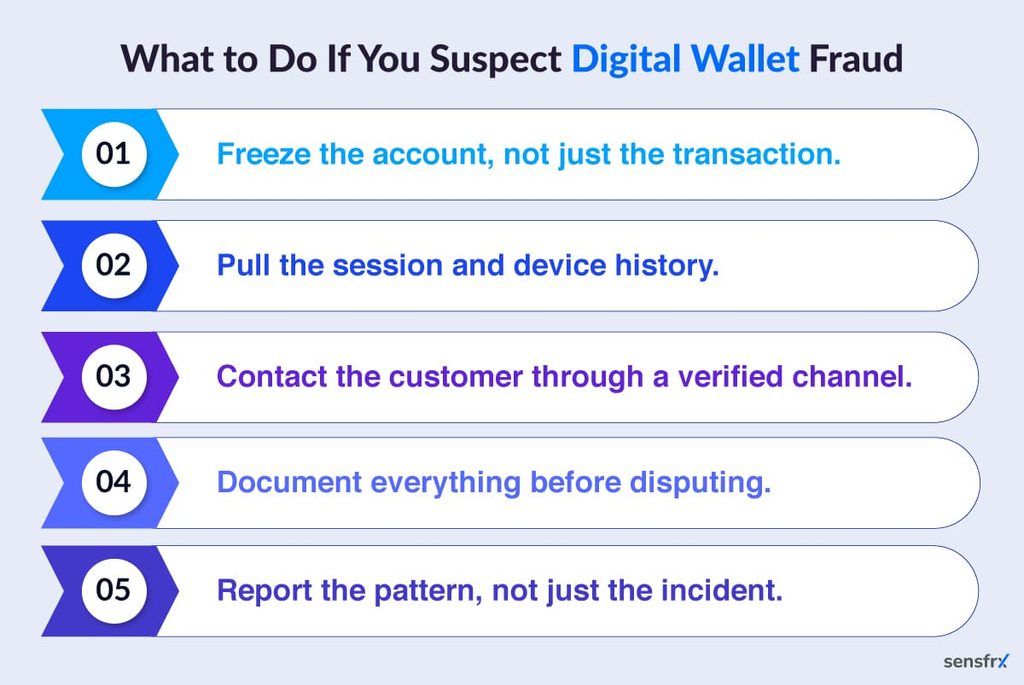 What to Do If You Suspect Digital Wallet Fraud

01 Freeze the account, not just the transaction.

02 Pull the session and device history.

03 Contact the customer through a verified channel.

04 Document everything before disputing.

05 Report the pattern, not just the incident.

sensfrx